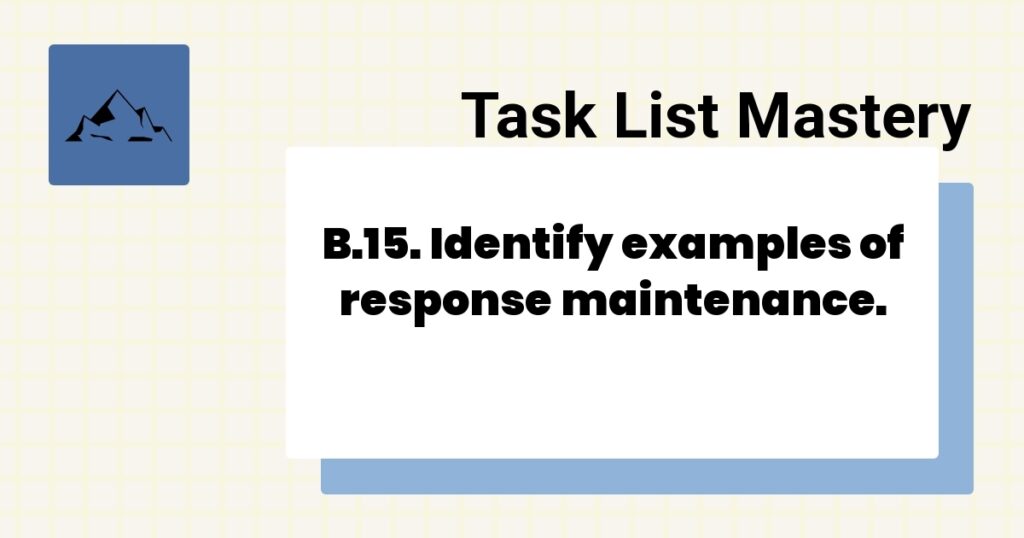 Task List Mastery

B.15. Identify examples of response maintenance.